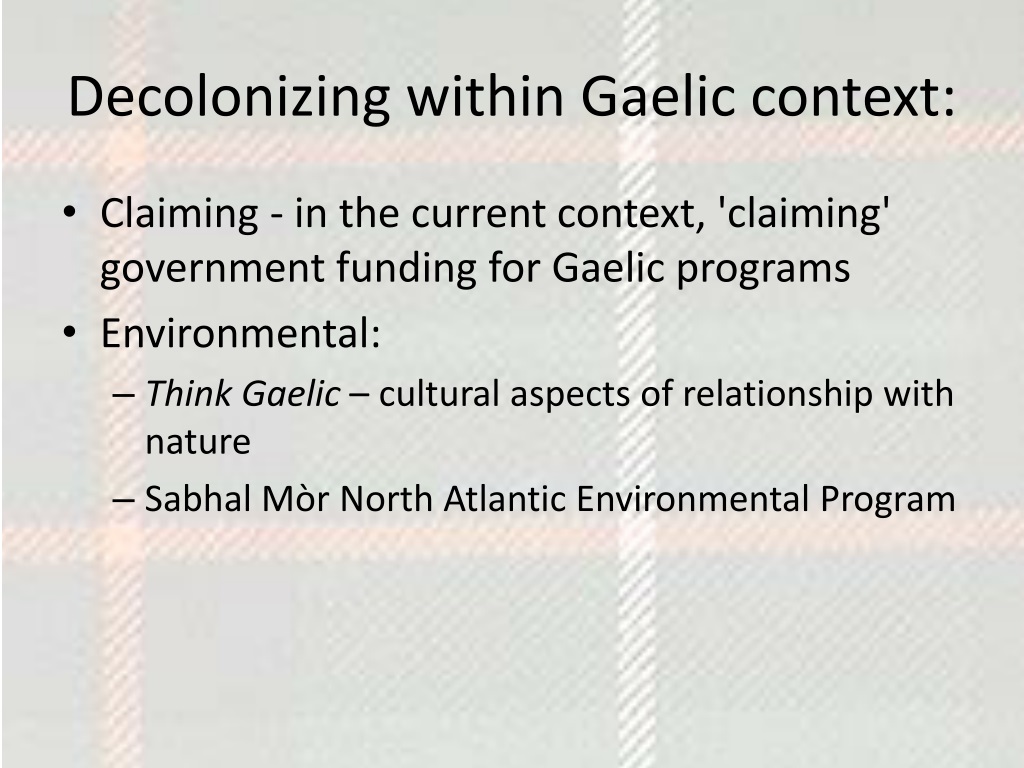 Decolonizing within Gaelic context:

• Claiming - in the current context, 'claiming' government funding for Gaelic programs
• Environmental:
– Think Gaelic – cultural aspects of relationship with nature
– Sabhal Mòr North Atlantic Environmental Program